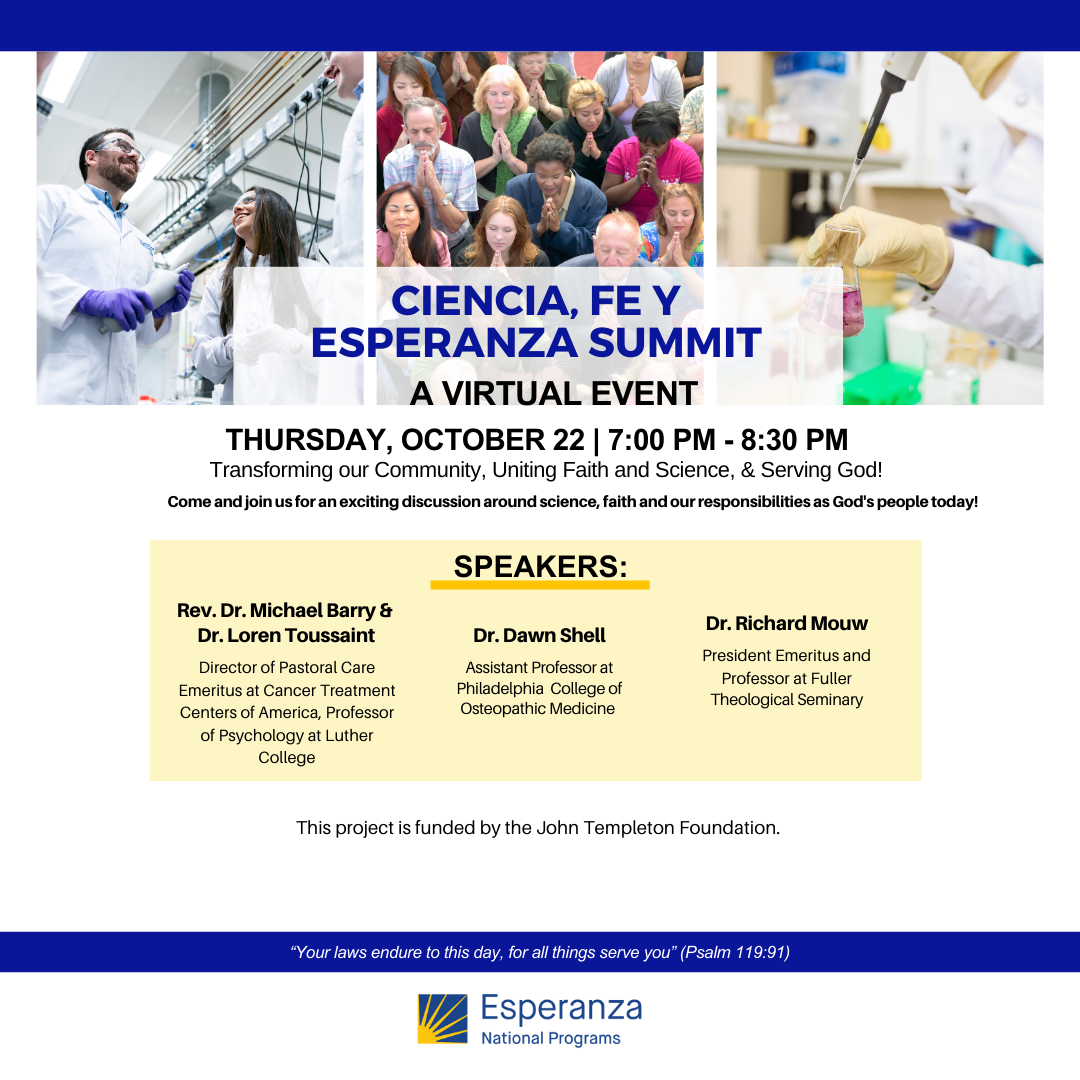 CIENCIA, FE Y ESPERANZA SUMMIT

A VIRTUAL EVENT

THURSDAY, OCTOBER 22 | 7:00 PM - 8:30 PM

Transforming our Community, Uniting Faith and Science, & Serving God!

Come and join us for an exciting discussion around science, faith and our responsibilities as God's people today!

SPEAKERS:

Rev. Dr. Michael Barry & Dr. Loren Toussaint

Director of Pastoral Care Emeritus at Cancer Treatment Centers of America, Professor of Psychology at Luther College

Dr. Dawn Shell

Assistant Professor at Philadelphia College of Osteopathic Medicine

Dr. Richard Mouw

President Emeritus and Professor at Fuller Theological Seminary

This project is funded by the John Templeton Foundation.

“Your laws endure to this day, for all things serve you” (Psalm 119:91)

Esperanza
National Programs